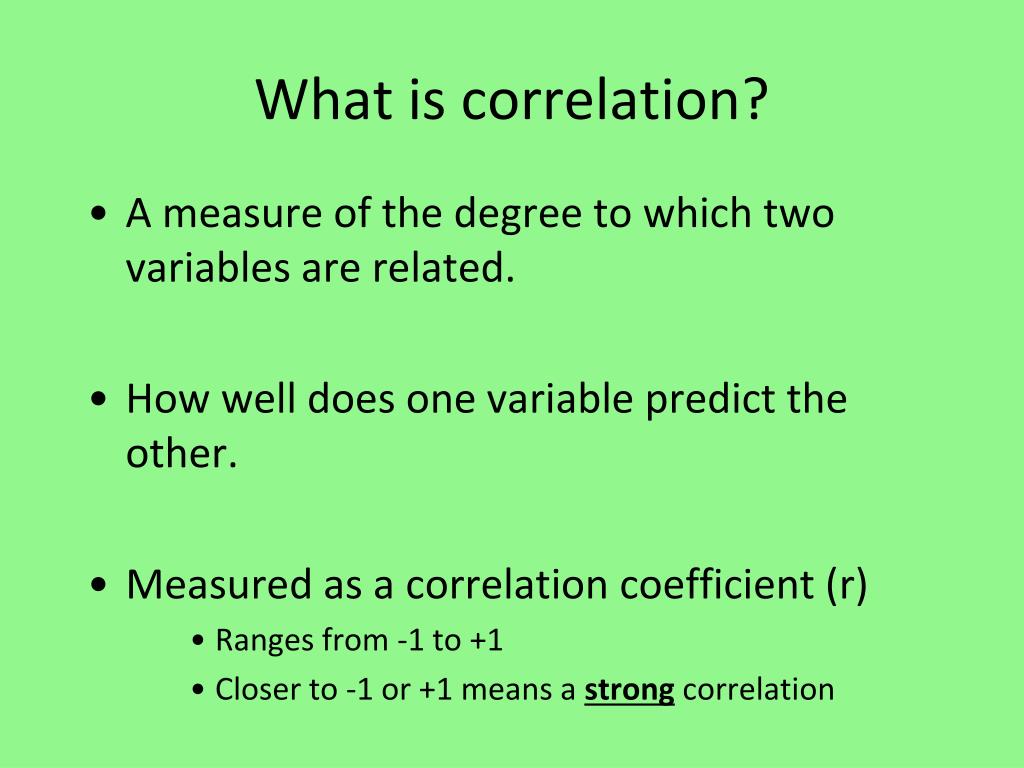 What is correlation?

• A measure of the degree to which two variables are related.

• How well does one variable predict the other.

• Measured as a correlation coefficient (r)
  • Ranges from -1 to +1
  • Closer to -1 or +1 means a strong correlation